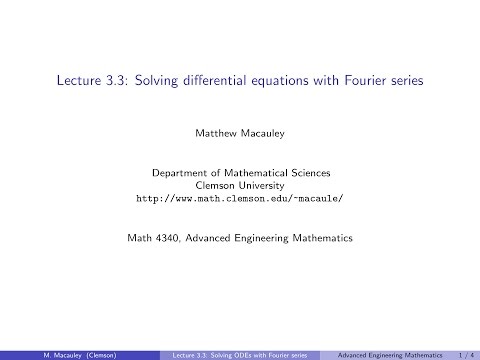 Lecture 3.3: Solving differential equations with Fourier series

Matthew Macauley

Department of Mathematical Sciences
Clemson University
http://www.math.clemson.edu/~macaule/

Math 4340, Advanced Engineering Mathematics

M. Macauley (Clemson) Lecture 3.3: Solving ODEs with Fourier series Advanced Engineering Mathematics 1 / 4